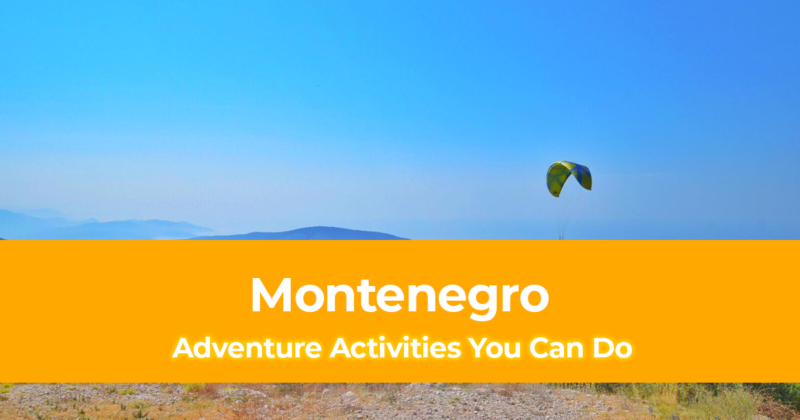 Montenegro

Adventure Activities You Can Do